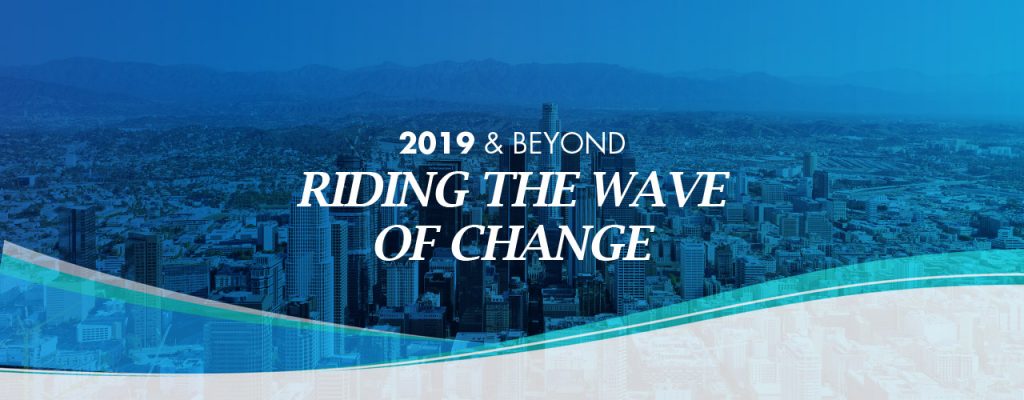 2019 & BEYOND
RIDING THE WAVE OF CHANGE